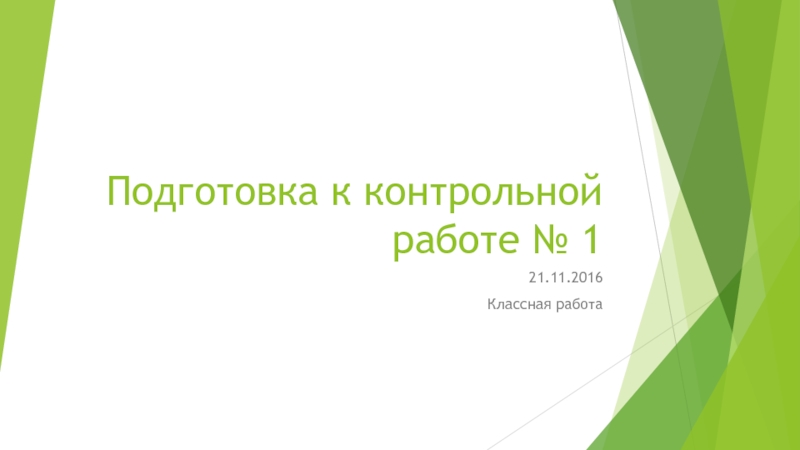 Подготовка к контрольной работе № 1

21.11.2016

Классная работа